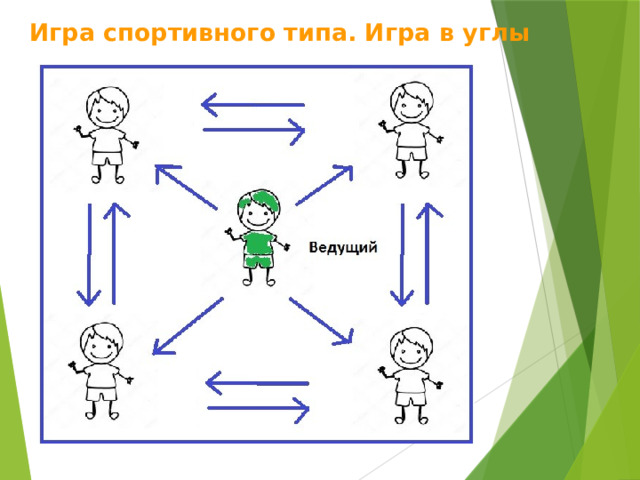 Игра спортивного типа. Игра в углы

Ведущий